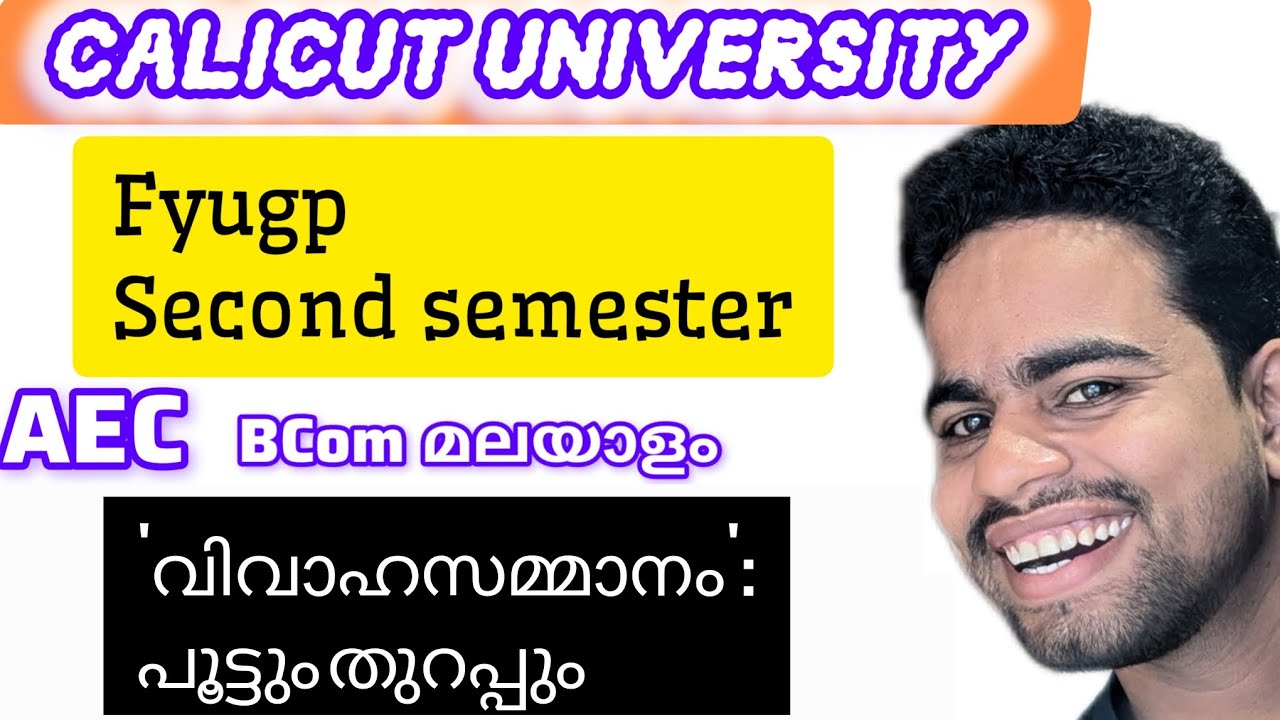 CALICUT UNIVERSITY

Fyugp
Second semester

AEC BCom മലയാളം

'വിവാഹസമ്മാനം':
പൂട്ടും തുറപ്പും